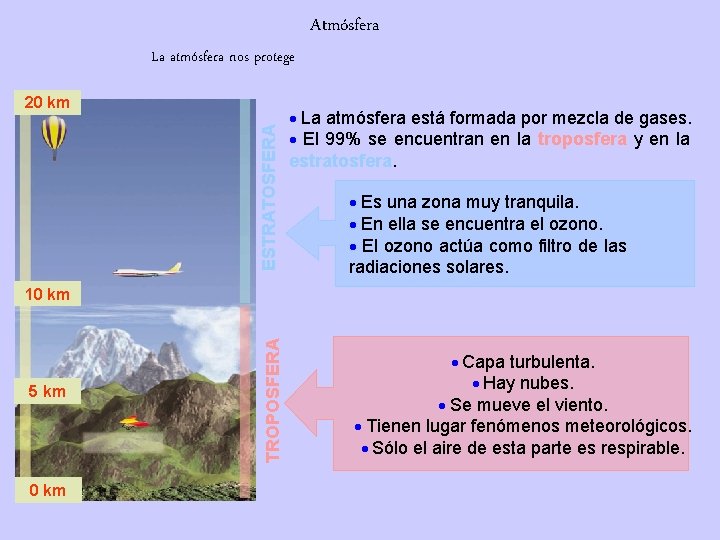 Atmósfera

La atmósfera nos protege

20 km

10 km

5 km

0 km

ESTRATOSFERA

TROPOSFERA

• La atmósfera está formada por mezcla de gases.
• El 99% se encuentran en la troposfera y en la estratosfera.

• Es una zona muy tranquila.
• En ella se encuentra el ozono.
• El ozono actúa como filtro de las radiaciones solares.

• Capa turbulenta.
• Hay nubes.
• Se mueve el viento.
• Tienen lugar fenómenos meteorológicos.
• Sólo el aire de esta parte es respirable.